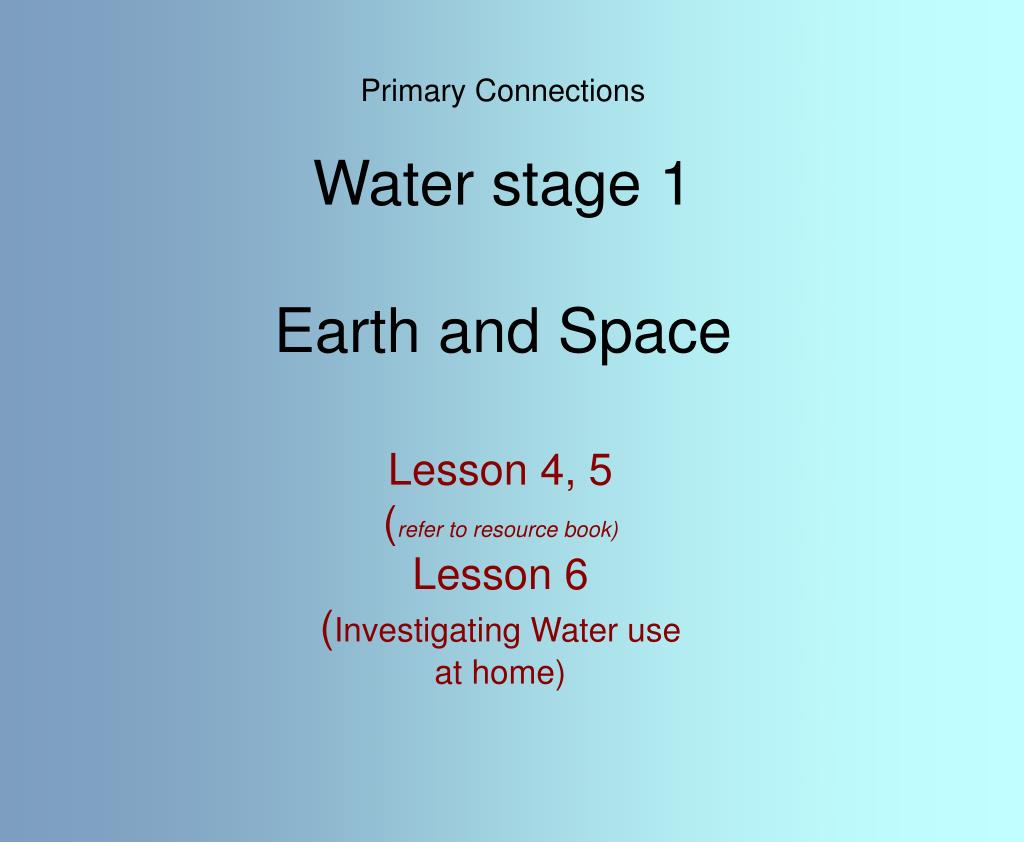 Primary Connections

Water stage 1

Earth and Space

Lesson 4, 5
(refer to resource book)
Lesson 6
(Investigating Water use at home)